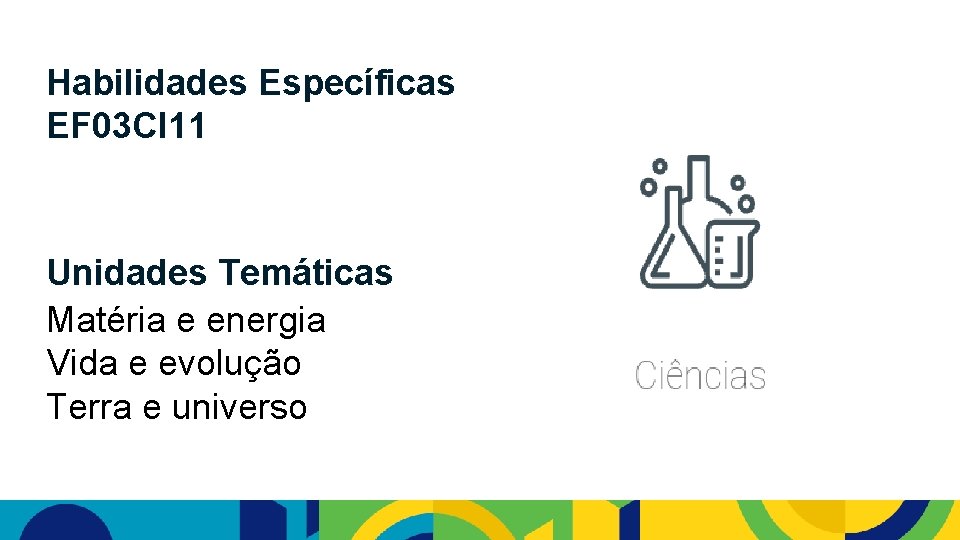 Habilidades Específicas
EF03CI11

Unidades Temáticas
Matéria e energia
Vida e evolução
Terra e universo

Ciências